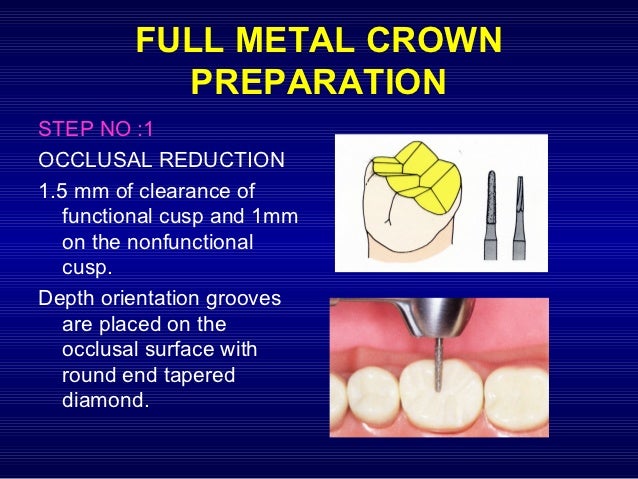 FULL METAL CROWN PREPARATION

STEP NO :1

OCCLUSAL REDUCTION

1.5 mm of clearance of functional cusp and 1mm on the nonfunctional cusp.

Depth orientation grooves are placed on the occlusal surface with round end tapered diamond.